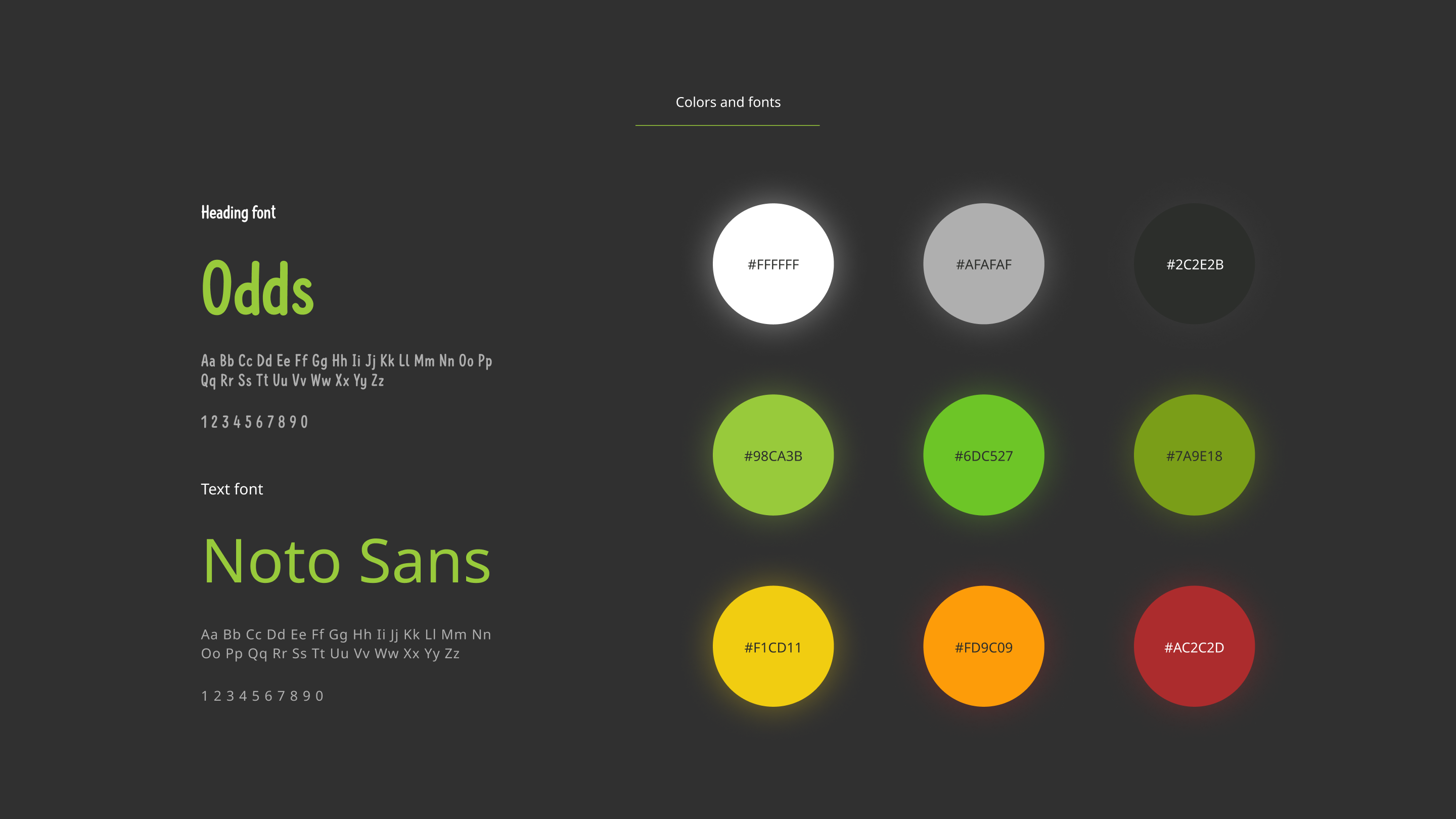 Colors and fonts

Heading font

Odds

Aa Bb Cc Dd Ee Ff Gg Hh Ii Jj Kk Ll Mm Nn Oo Pp Qq Rr Ss Tt Uu Vv Ww Xx Yy Zz

1 2 3 4 5 6 7 8 9 0

Text font

Noto Sans

Aa Bb Cc Dd Ee Ff Gg Hh Ii Jj Kk Ll Mm Nn Oo Pp Qq Rr Ss Tt Uu Vv Ww Xx Yy Zz

1 2 3 4 5 6 7 8 9 0

#FFFFFF

#AFAFAF

#2C2E2B

#98CA3B

#6DC527

#7A9E18

#F1CD11

#FD9C09

#AC2C2D